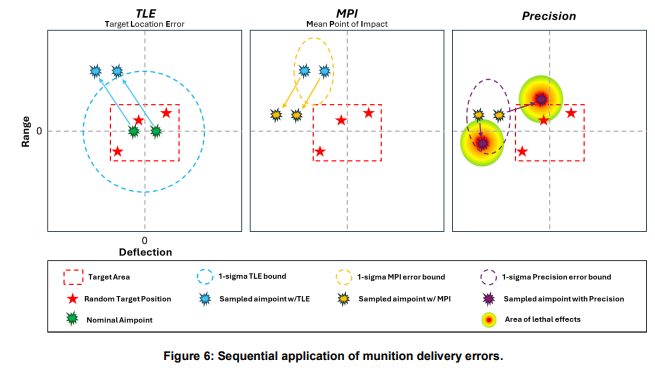 TLE
Target Location Error

MPI
Mean Point of Impact

Precision

Range

0

0

Deflection

Target Area
1-sigma TLE bound
1-sigma MPI error bound
1-sigma Precision error bound
Random Target Position
Sampled aimpoint w/TLE
Sampled aimpoint w/ MPI
Sampled aimpoint with Precision
Nominal Aimpoint
Area of lethal effects

Figure 6: Sequential application of munition delivery errors.